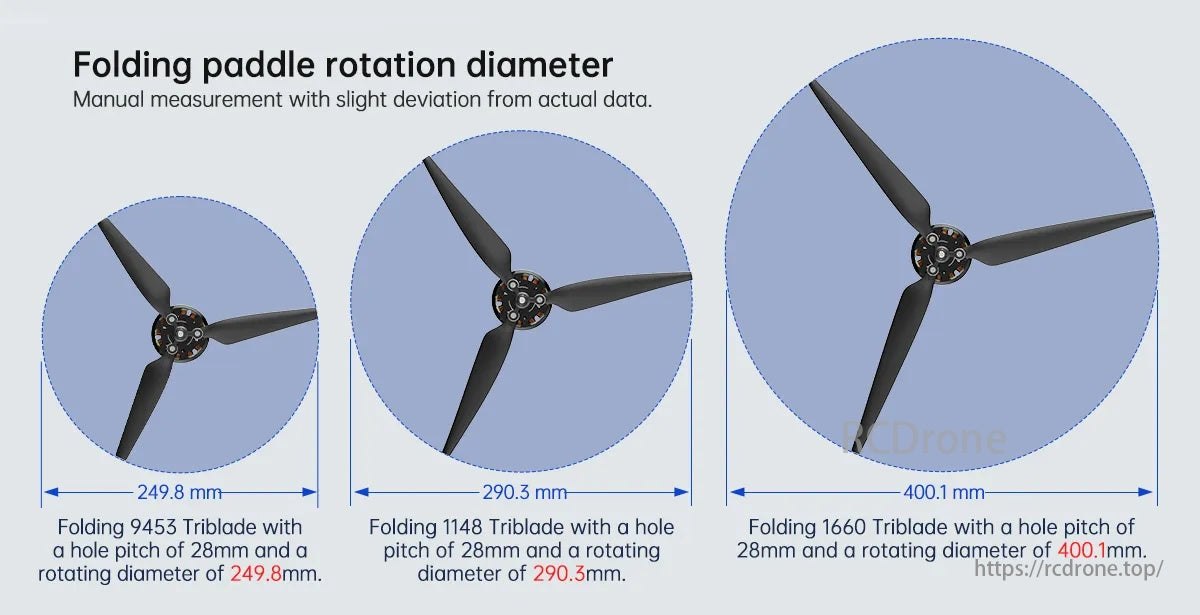 Folding paddle rotation diameter
Manual measurement with slight deviation from actual data.

249.8 mm
Folding 9453 Triblade with a hole pitch of 28mm and a rotating diameter of 249.8mm.

290.3 mm
Folding 1148 Triblade with a hole pitch of 28mm and a rotating diameter of 290.3mm.

RCDrone
400.1 mm
Folding 1660 Triblade with a hole pitch of 28mm and a rotating diameter of 400.1mm.

https://rcdrone.top/